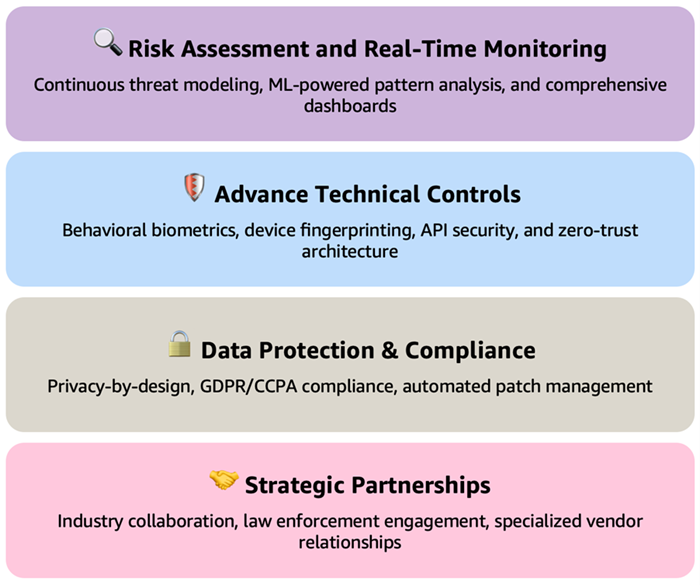 Risk Assessment and Real-Time Monitoring

Continuous threat modeling, ML-powered pattern analysis, and comprehensive dashboards

Advance Technical Controls

Behavioral biometrics, device fingerprinting, API security, and zero-trust architecture

Data Protection & Compliance

Privacy-by-design, GDPR/CCPA compliance, automated patch management

Strategic Partnerships

Industry collaboration, law enforcement engagement, specialized vendor relationships